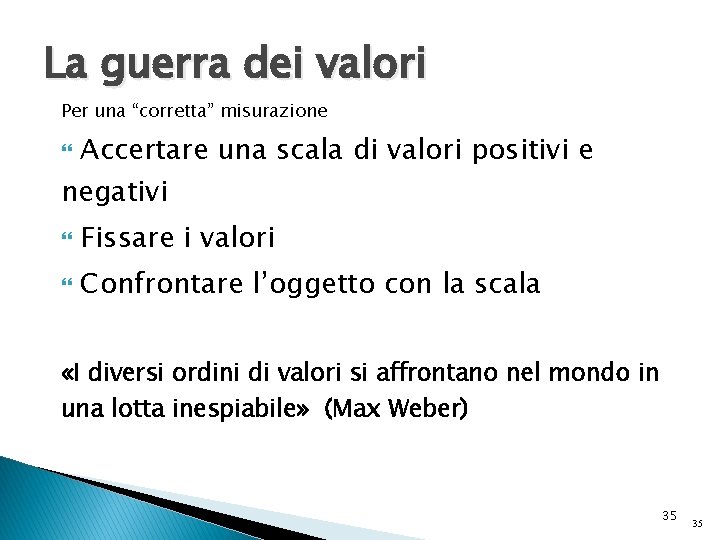 La guerra dei valori

Per una “corretta” misurazione

Accertare una scala di valori positivi e negativi

Fissare i valori

Confrontare l’oggetto con la scala

«I diversi ordini di valori si affrontano nel mondo in una lotta inespiabile» (Max Weber)

35

35